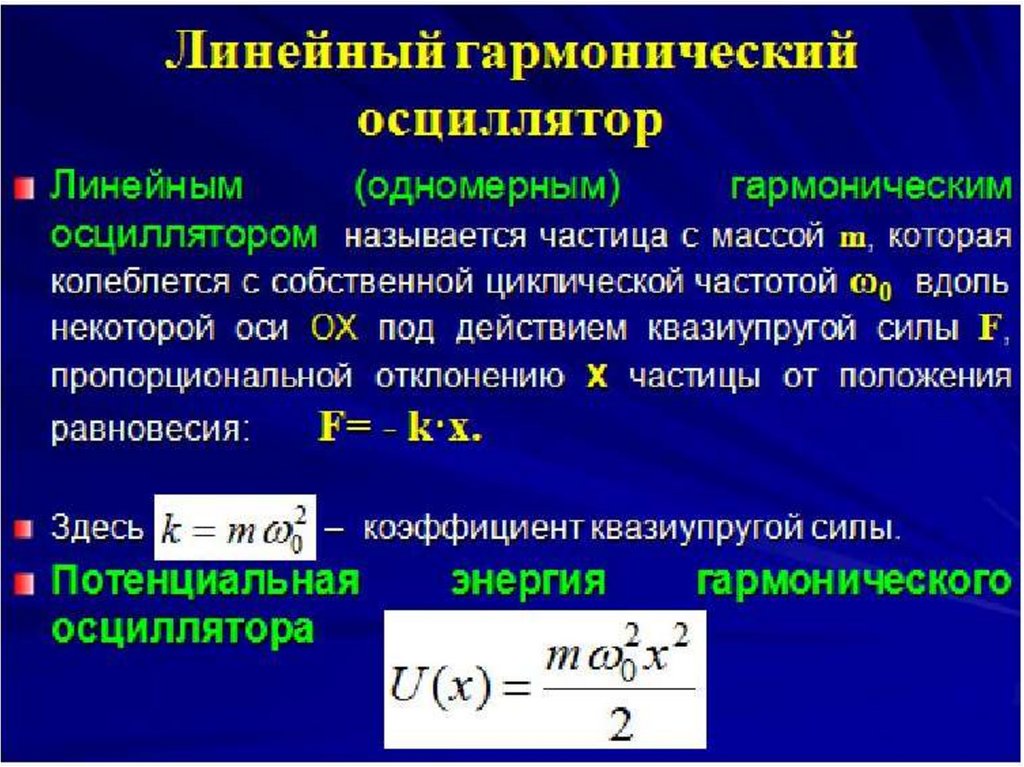 Линейный гармонический осциллятор

Линейным (одномерным) гармоническим осциллятором называется частица с массой m, которая колеблется с собственной циклической частотой $\omega_0$ вдоль некоторой оси OX под действием квазиупругой силы F, пропорциональной отклонению x частицы от положения равновесия: F= - k·x.

Здесь $k = m\omega_0^2$ – коэффициент квазиупругой силы.

Потенциальная энергия гармонического осциллятора $U(x) = \frac{m\omega_0^2 x^2}{2}$